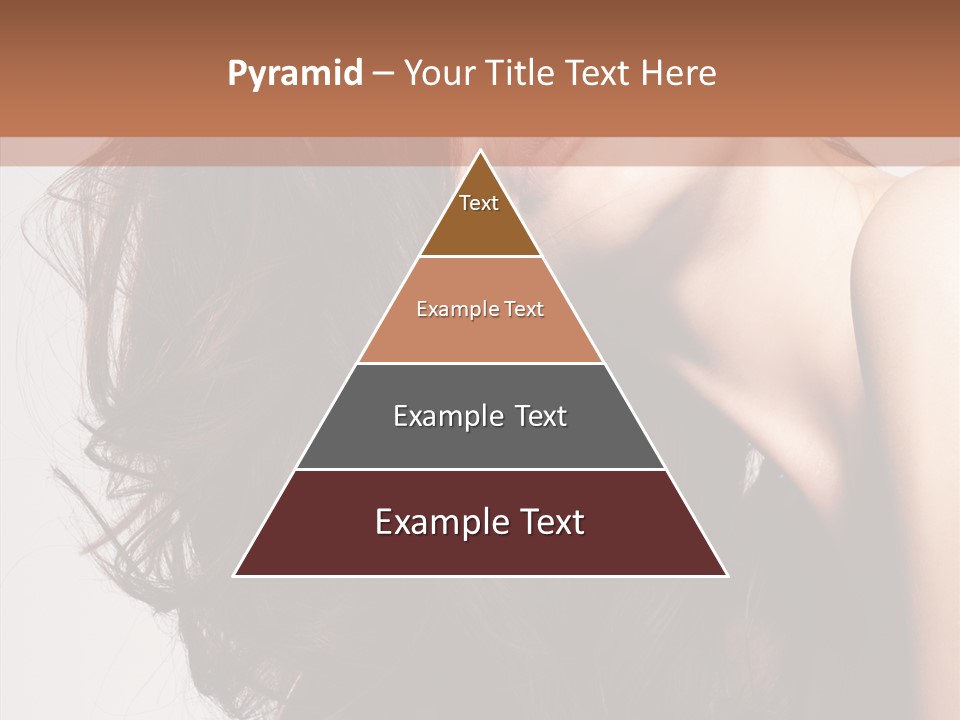 Pyramid – Your Title Text Here

Text

Example Text

Example Text

Example Text